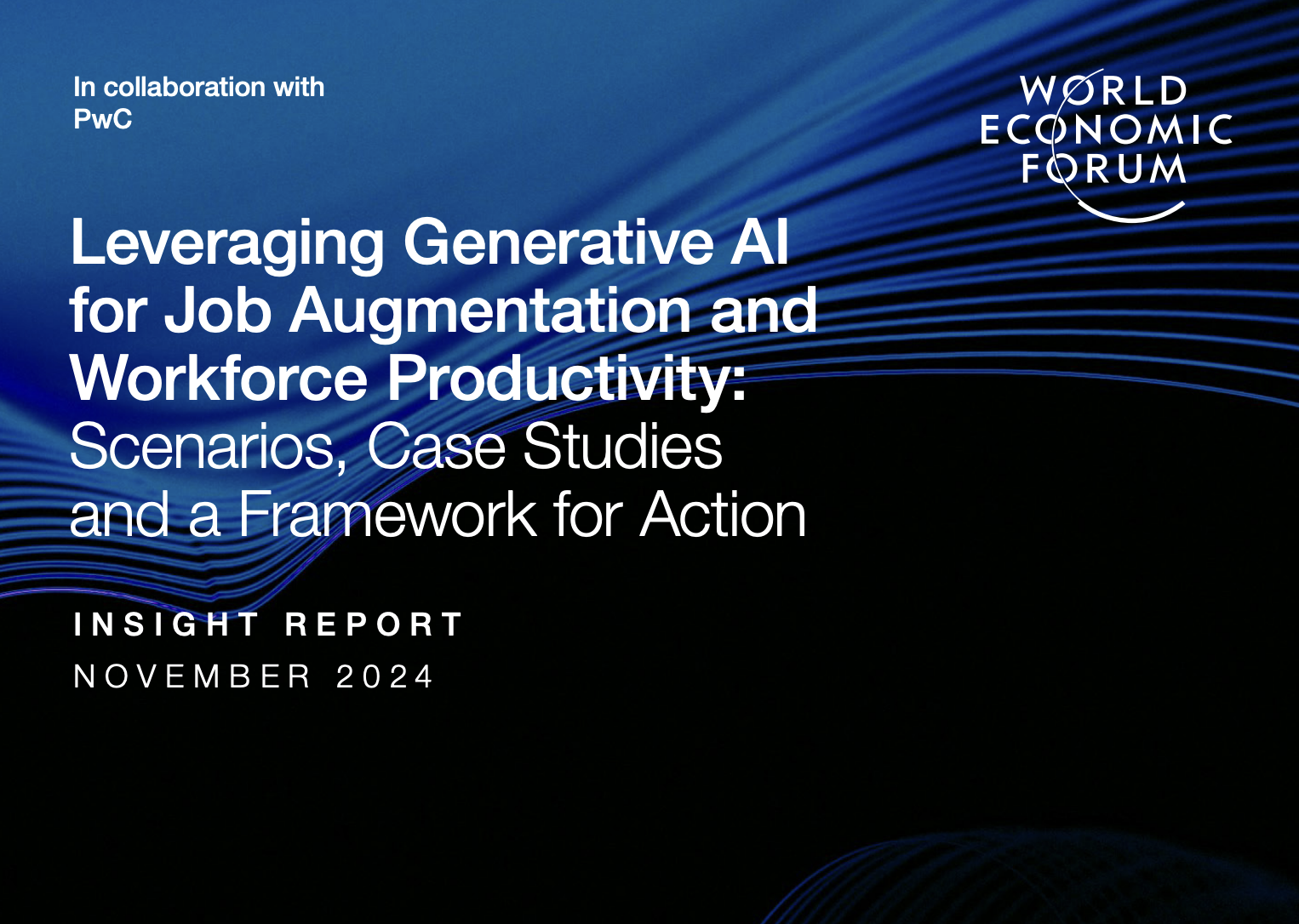 In collaboration with
PwC

WORLD
ECONOMIC
FORUM

Leveraging Generative AI for Job Augmentation and Workforce Productivity: Scenarios, Case Studies and a Framework for Action

INSIGHT REPORT
NOVEMBER 2024